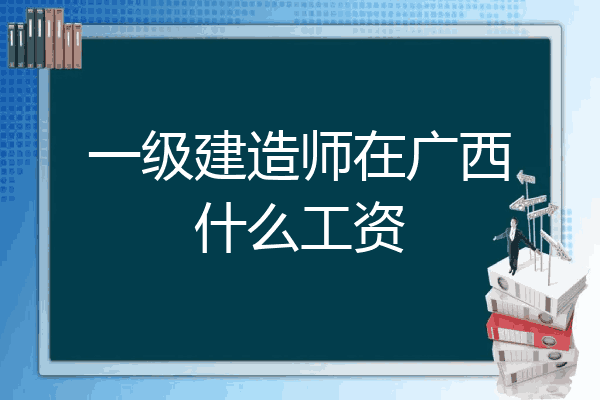 一级建造师在广西什么工资